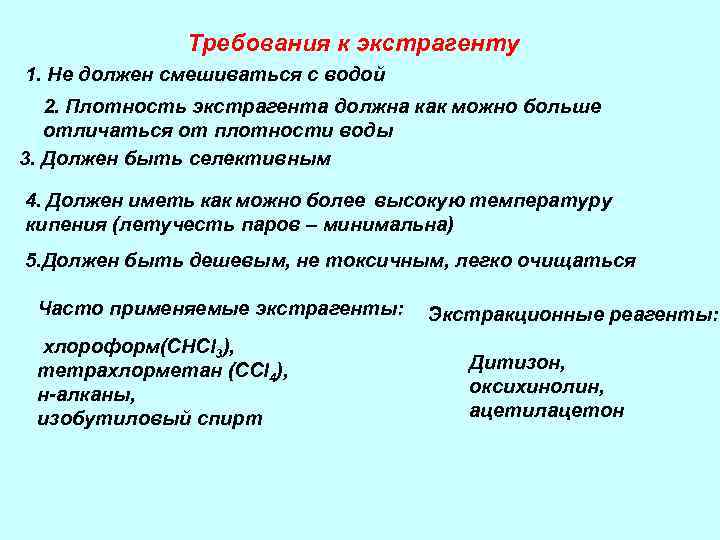 Требования к экстрагенту

1. Не должен смешиваться с водой

2. Плотность экстрагента должна как можно больше отличаться от плотности воды

3. Должен быть селективным

4. Должен иметь как можно более высокую температуру кипения (летучесть паров – минимальна)

5.Должен быть дешевым, не токсичным, легко очищаться

Часто применяемые экстрагенты:

хлороформ($CHCl_3$), тетрахлорметан ($CCl_4$), н-алканы, изобутиловый спирт

Экстракционные реагенты:

Дитизон, оксихинолин, ацетилацетон